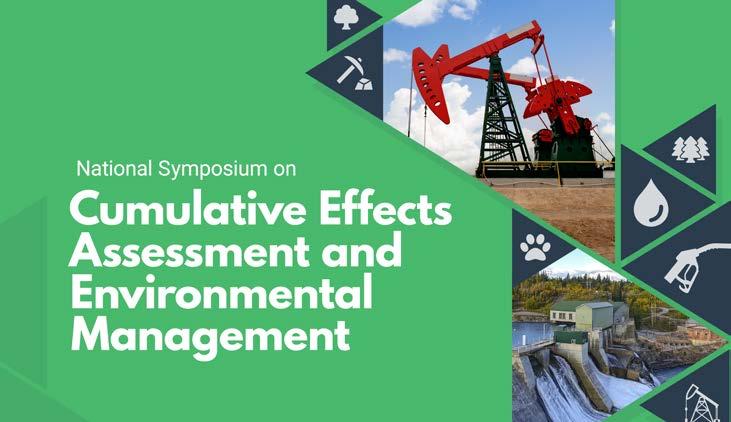 National Symposium on

Cumulative Effects Assessment and Environmental Management